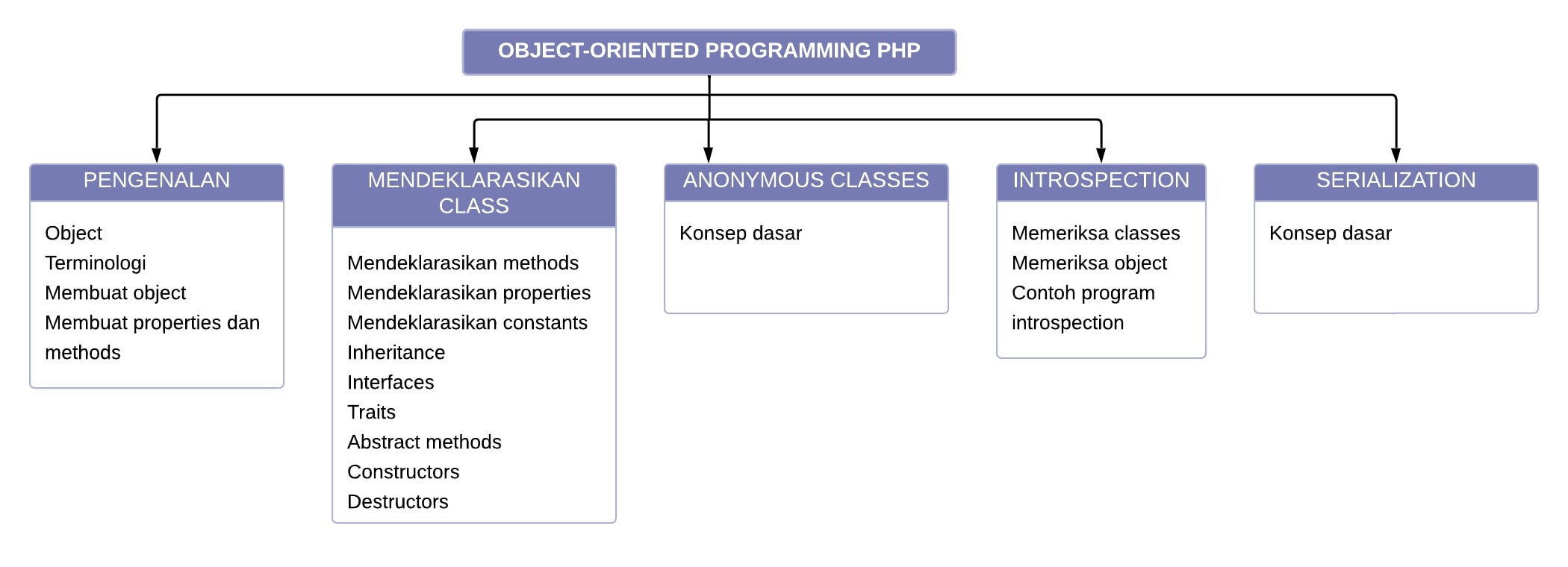 OBJECT-ORIENTED PROGRAMMING PHP

PENGENALAN

Object
Terminologi
Membuat object
Membuat properties dan methods

MENDEKLARASIKAN CLASS

Mendeklarasikan methods
Mendeklarasikan properties
Mendeklarasikan constants
Inheritance
Interfaces
Traits
Abstract methods
Constructors
Destructors

ANONYMOUS CLASSES

Konsep dasar

INTROSPECTION

Memeriksa classes
Memeriksa object
Contoh program introspection

SERIALIZATION

Konsep dasar